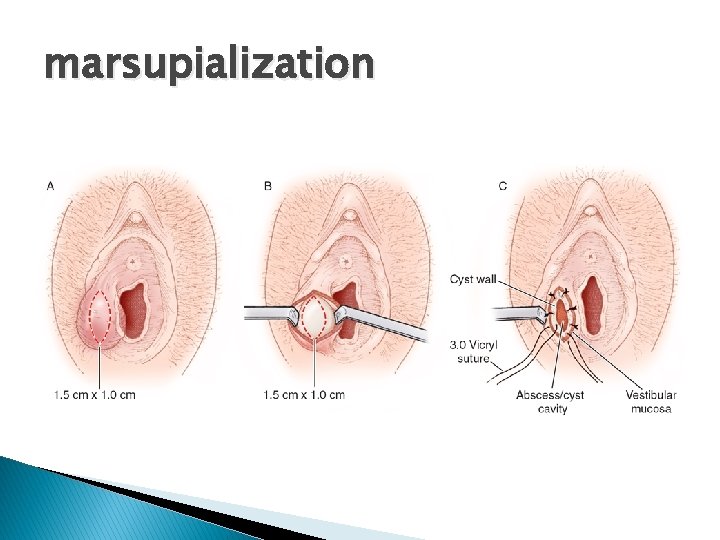 marsupialization

A

1.5 cm x 1.0 cm

B

1.5 cm x 1.0 cm

C

Cyst wall

3.0 Vicryl suture

Abscess/cyst cavity

Vestibular mucosa